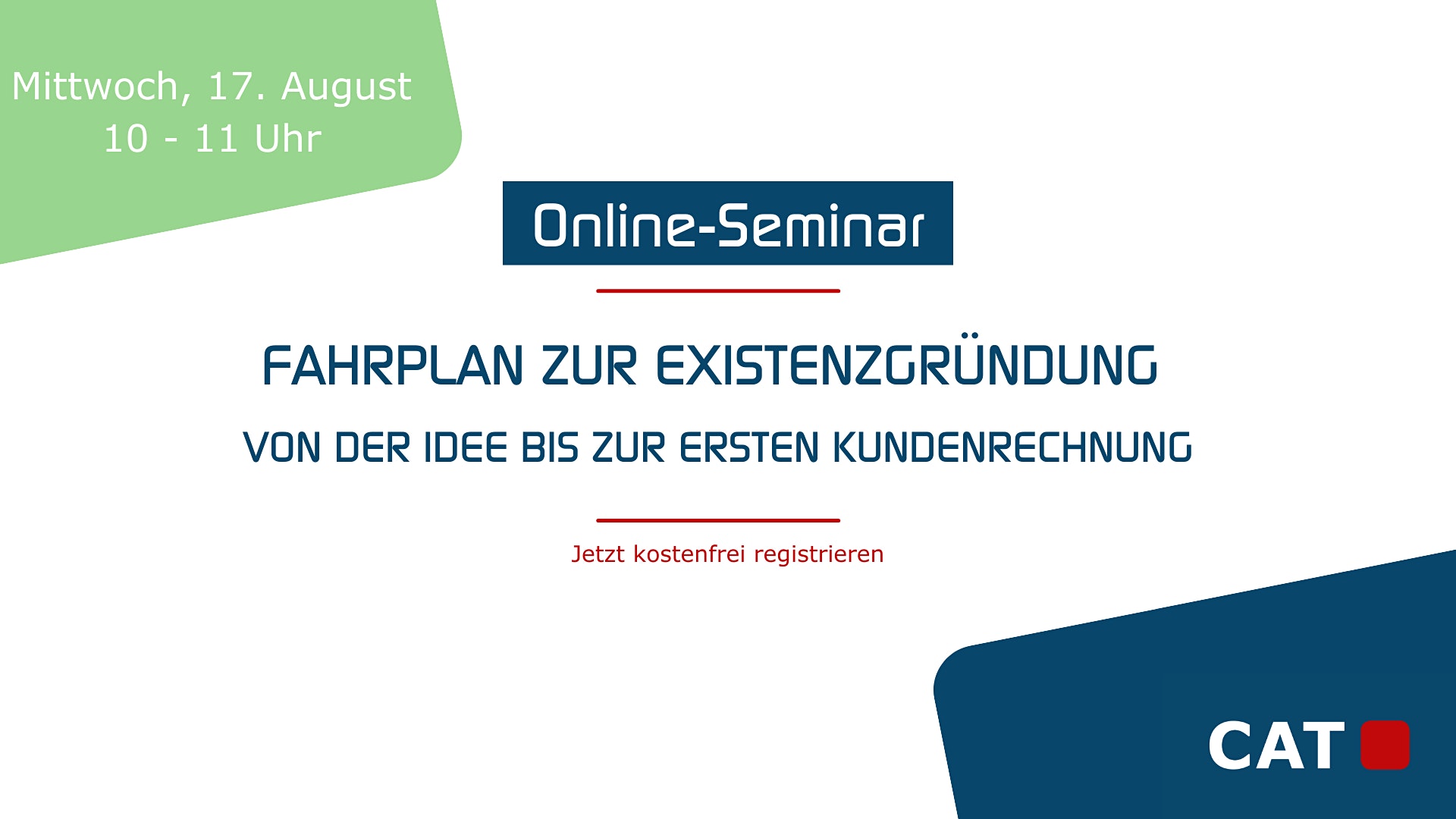 Mittwoch, 17. August
10 - 11 Uhr

Online-Seminar

FAHRPLAN ZUR EXISTENZGRÜNDUNG

VON DER IDEE BIS ZUR ERSTEN KUNDENRECHNUNG

Jetzt kostenfrei registrieren

CAT